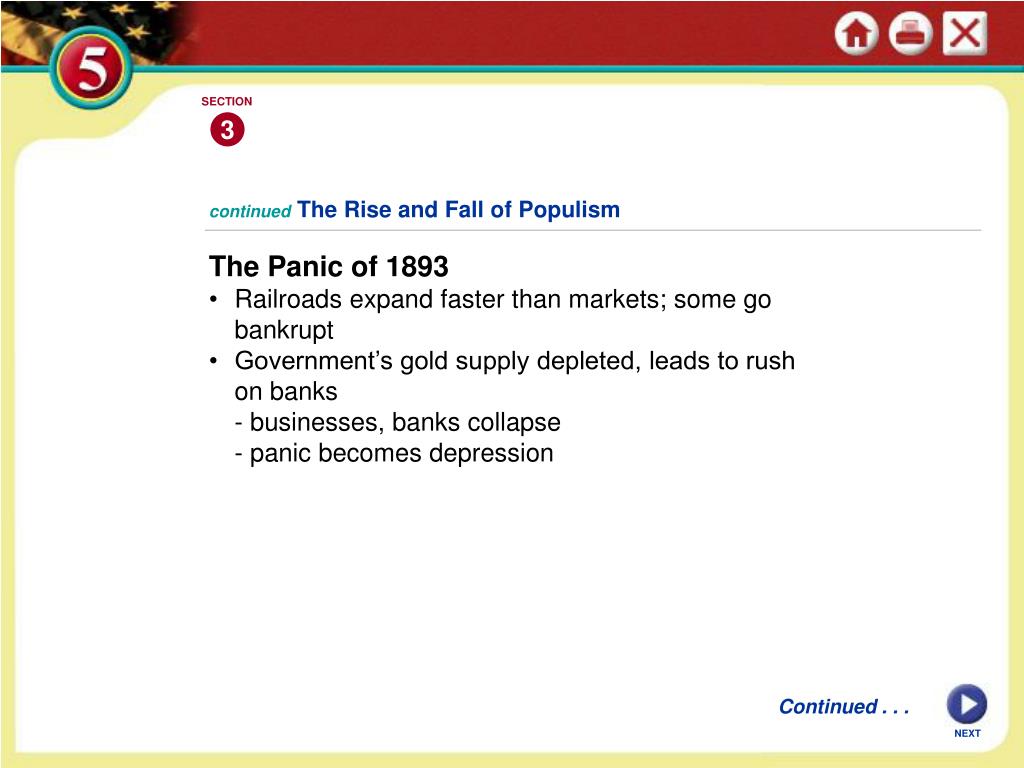 5

SECTION
3

continued The Rise and Fall of Populism

The Panic of 1893

• Railroads expand faster than markets; some go bankrupt
• Government's gold supply depleted, leads to rush on banks
- businesses, banks collapse
- panic becomes depression

Continued . . .

NEXT